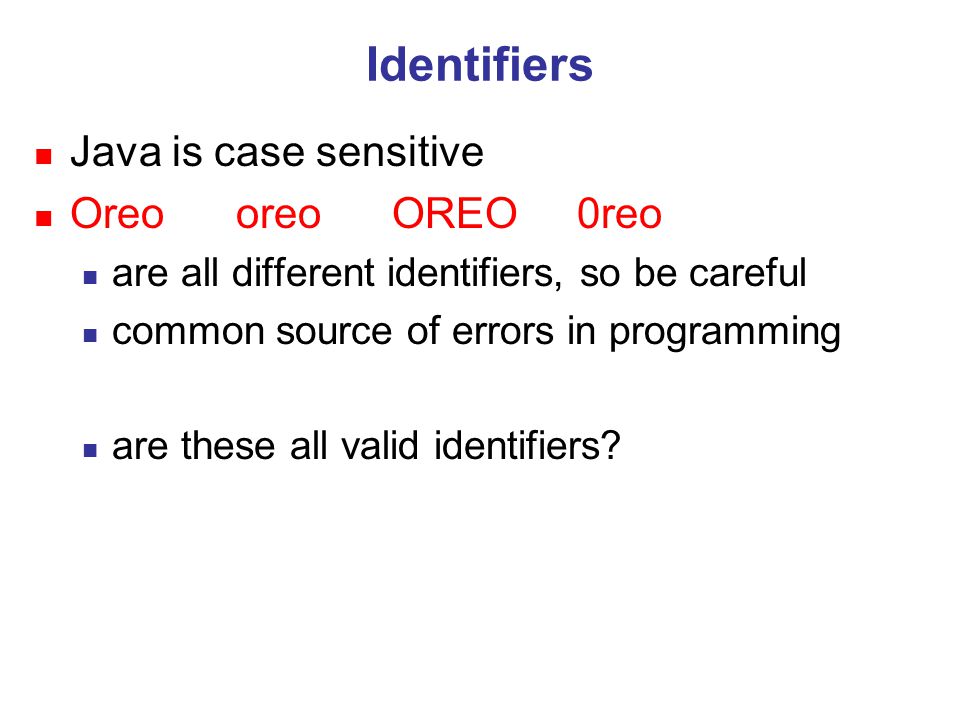 Identifiers

Java is case sensitive

Oreo oreo OREO 0reo

are all different identifiers, so be careful

common source of errors in programming

are these all valid identifiers?